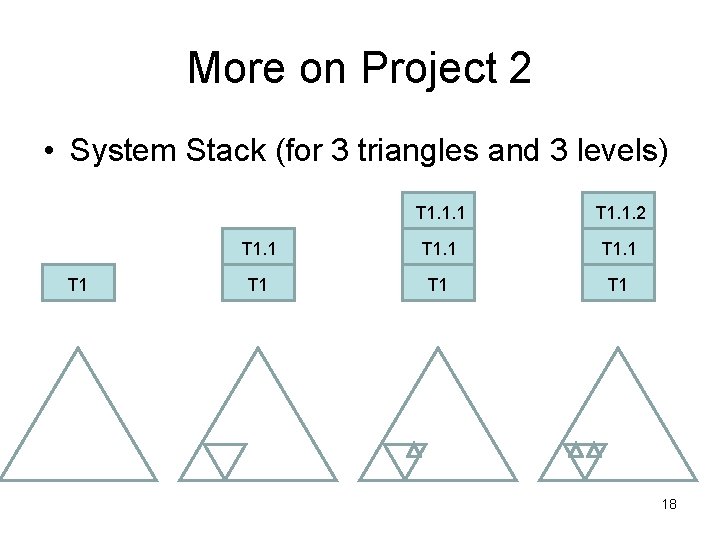 More on Project 2

• System Stack (for 3 triangles and 3 levels)

T1

T1.1
T1

T1.1.1
T1.1
T1

T1.1.2
T1.1
T1

18